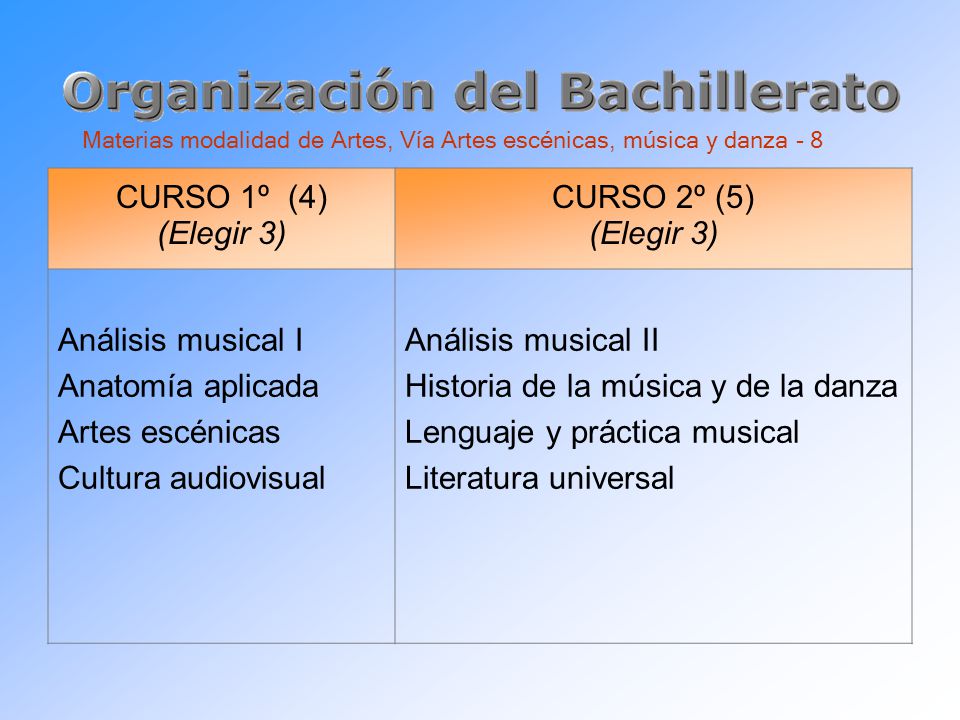 Organización del Bachillerato

Materias modalidad de Artes, Vía Artes escénicas, música y danza - 8

| CURSO 1º (4) (Elegir 3) | CURSO 2º (5) (Elegir 3) |
|---|---|
| Análisis musical I<br>Anatomía aplicada<br>Artes escénicas<br>Cultura audiovisual | Análisis musical II<br>Historia de la música y de la danza<br>Lenguaje y práctica musical<br>Literatura universal |